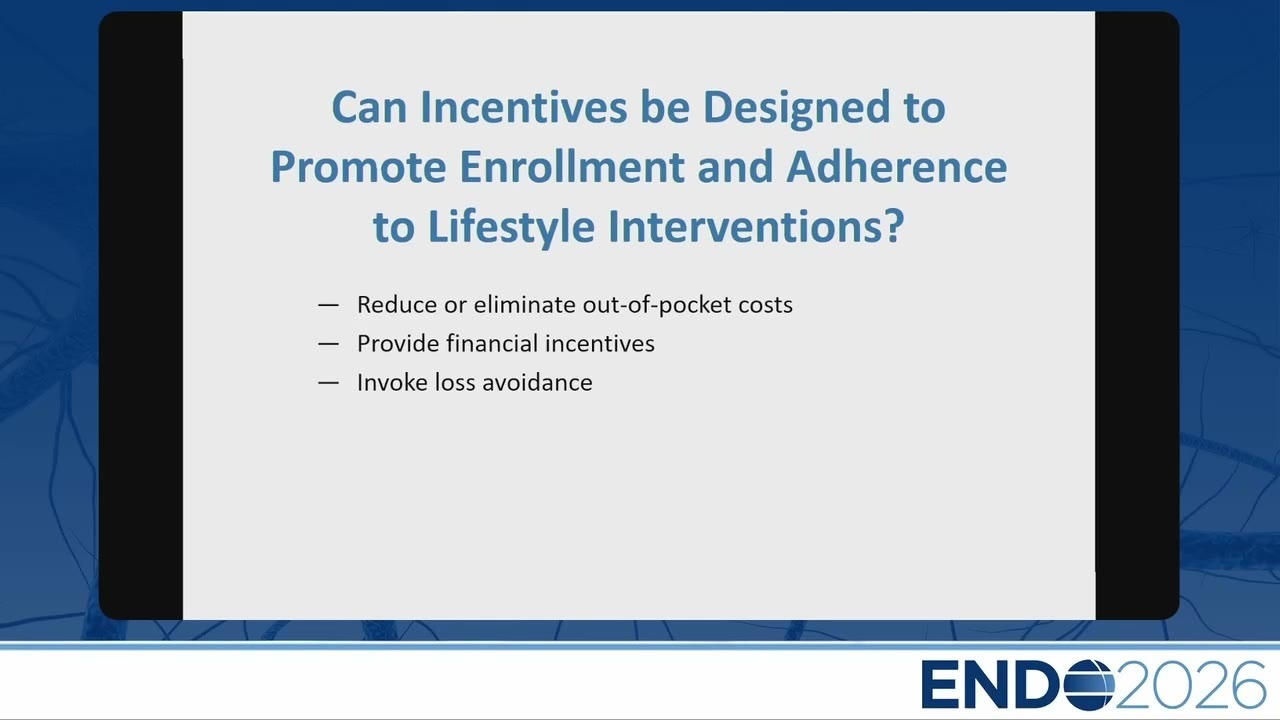 Can Incentives be Designed to Promote Enrollment and Adherence to Lifestyle Interventions?

— Reduce or eliminate out-of-pocket costs
— Provide financial incentives
— Invoke loss avoidance

ENDO2026